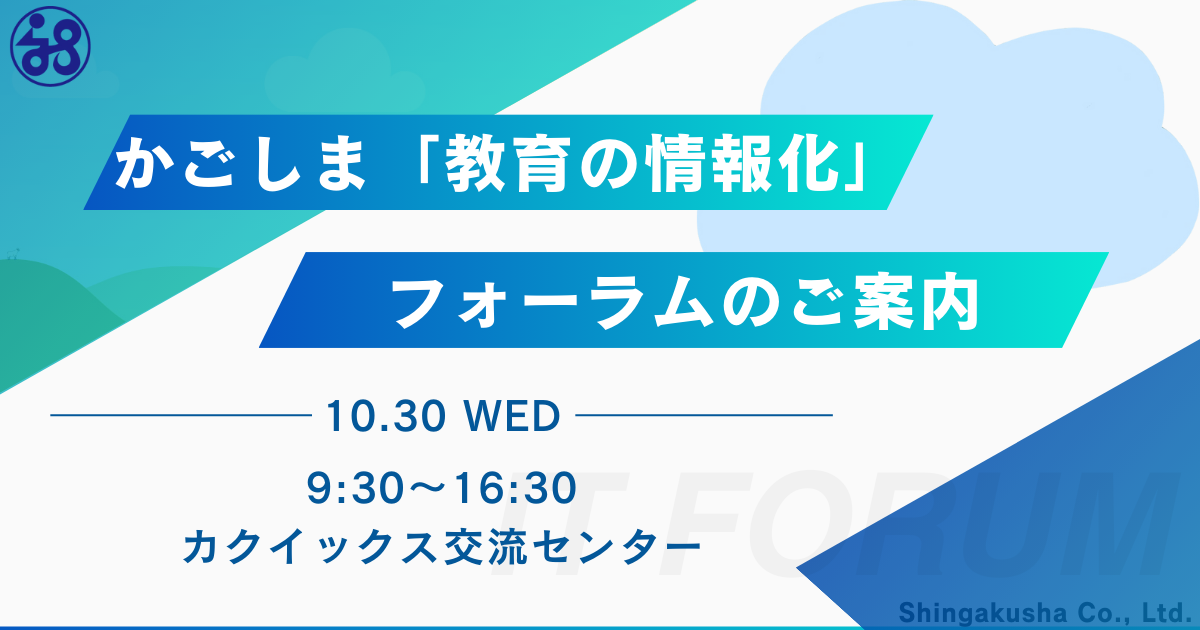 かごしま「教育の情報化」

フォーラムのご案内

10.30 WED

9:30～16:30
カクイックス交流センター

IT FORUM

Shingakusha Co., Ltd.